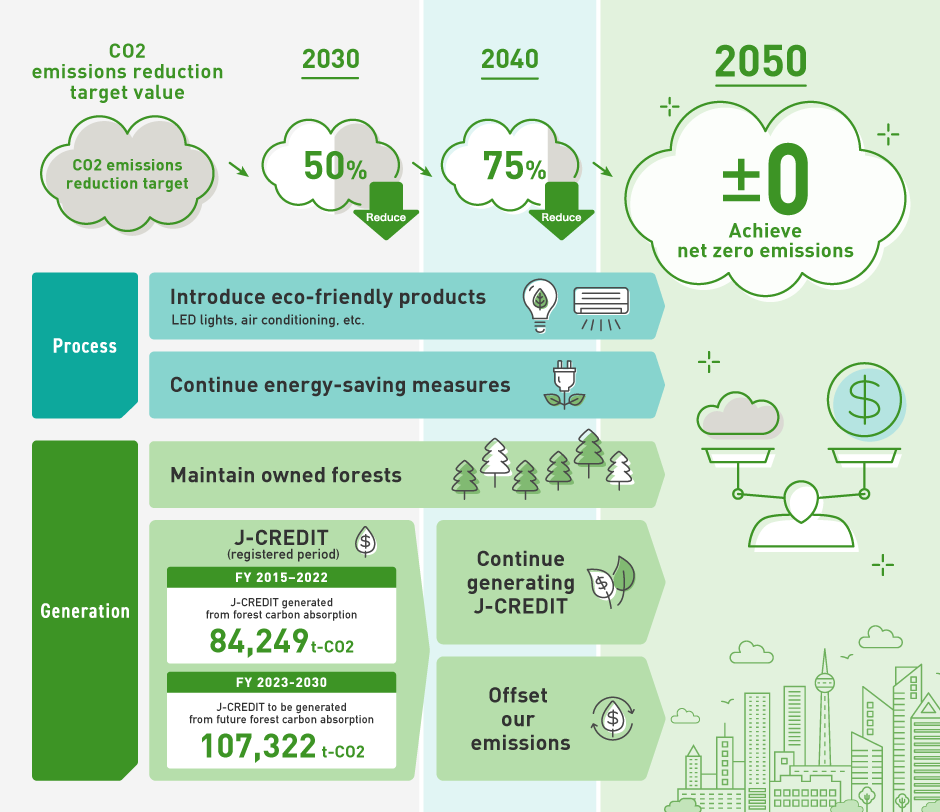 CO2 emissions reduction target value

2030

2040

2050

CO2 emissions reduction target

50%

Reduce

75%

Reduce

±0

Achieve net zero emissions

Process

Introduce eco-friendly products
LED lights, air conditioning, etc.

Continue energy-saving measures

Generation

Maintain owned forests

J-CREDIT
(registered period)

FY 2015–2022

J-CREDIT generated from forest carbon absorption

84,249 t-CO2

FY 2023-2030

J-CREDIT to be generated from future forest carbon absorption

107,322 t-CO2

Continue generating J-CREDIT

Offset our emissions